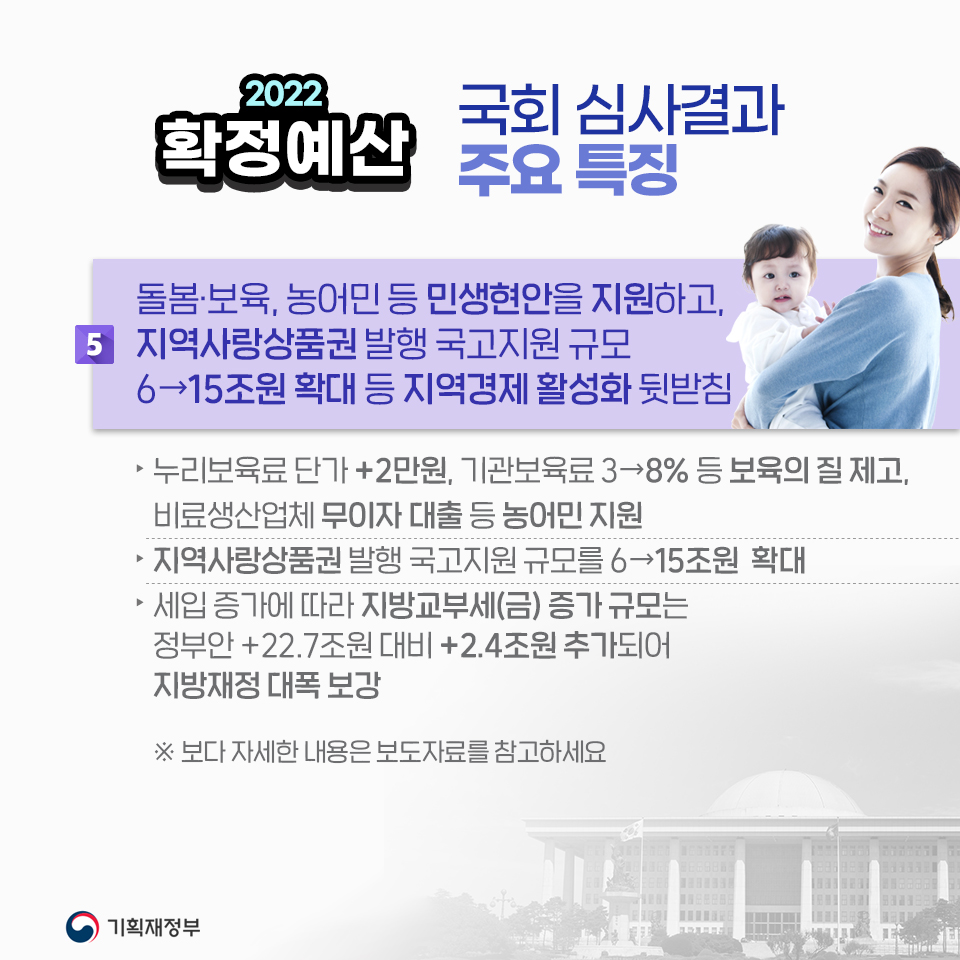 2022
확정예산

국회 심사결과
주요 특징

5 돌봄·보육, 농어민 등 민생현안을 지원하고, 지역사랑상품권 발행 국고지원 규모 6→15조원 확대 등 지역경제 활성화 뒷받침

‣ 누리보육료 단가 +2만원, 기관보육료 3→8% 등 보육의 질 제고, 비료생산업체 무이자 대출 등 농어민 지원

‣ 지역사랑상품권 발행 국고지원 규모를 6→15조원 확대

‣ 세입 증가에 따라 지방교부세(금) 증가 규모는 정부안 +22.7조원 대비 +2.4조원 추가되어 지방재정 대폭 보강

※ 보다 자세한 내용은 보도자료를 참고하세요

기획재정부